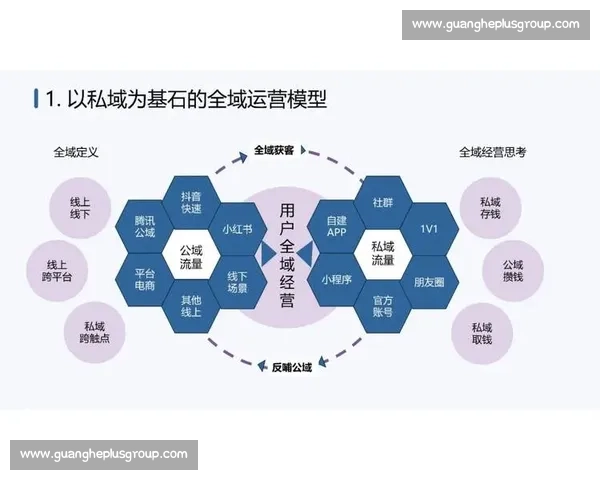 www.guangheplusgroup.com

1. 以私域为基石的全域运营模型

全域定义

线上线下

线上跨平台

私域跨触点

全域获客

抖音快速

腾讯公域

小红书

公域流量

平台电商

线下场景

其他线上

用户全域经营

社群

自建APP

1V1

私域流量

小程序

朋友圈

官方账号

反哺公域

全域经营思考

私域存钱

公域攒钱

私域取钱

www.guangheplusgroup.com